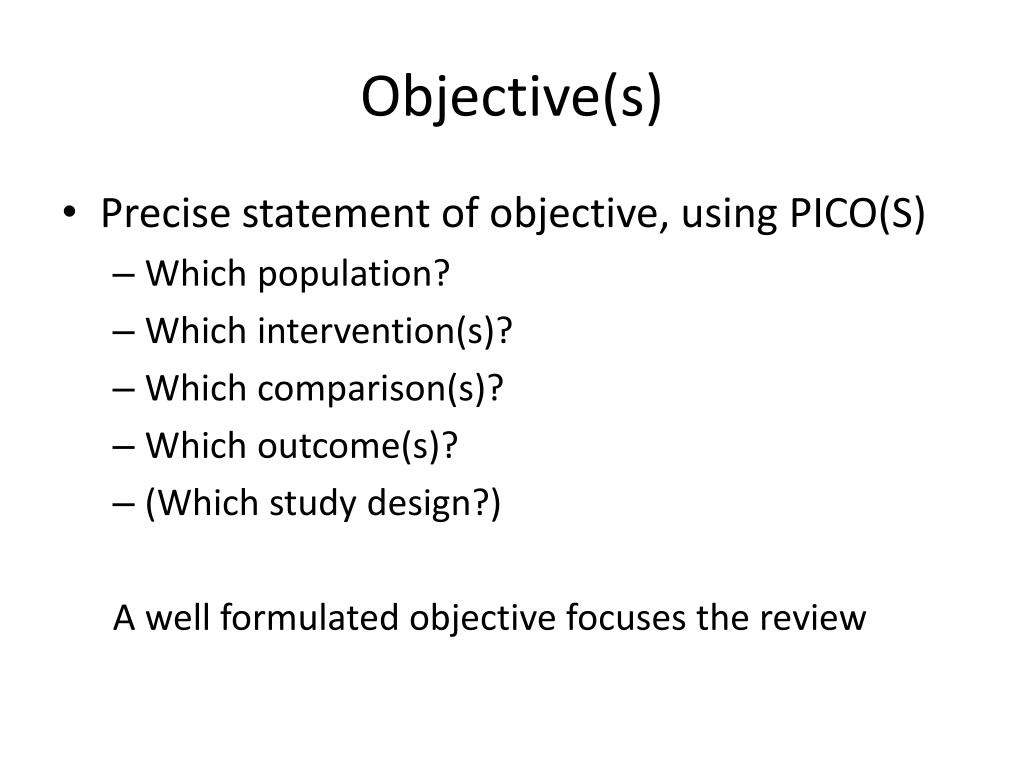 Objective(s)

• Precise statement of objective, using PICO(S)
– Which population?
– Which intervention(s)?
– Which comparison(s)?
– Which outcome(s)?
– (Which study design?)

A well formulated objective focuses the review